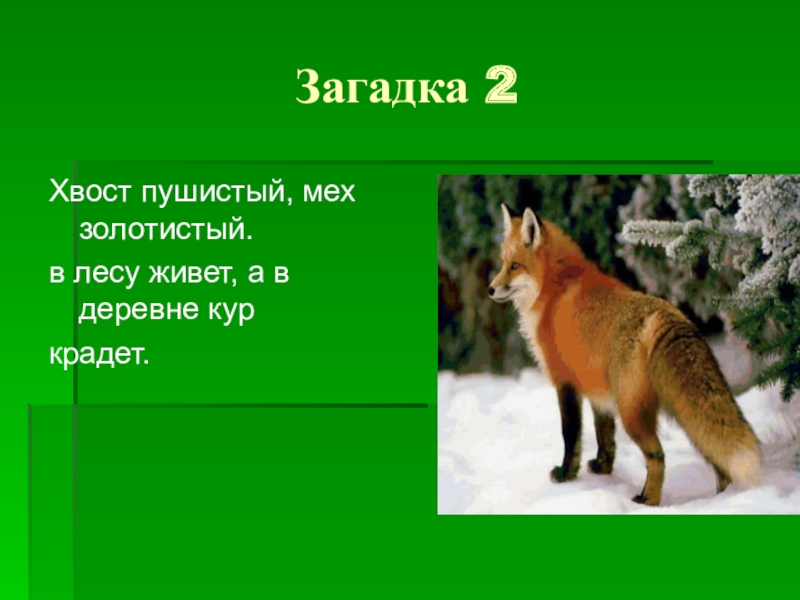 Загадка 2

Хвост пушистый, мех золотистый.

в лесу живет, а в деревне кур

крадет.